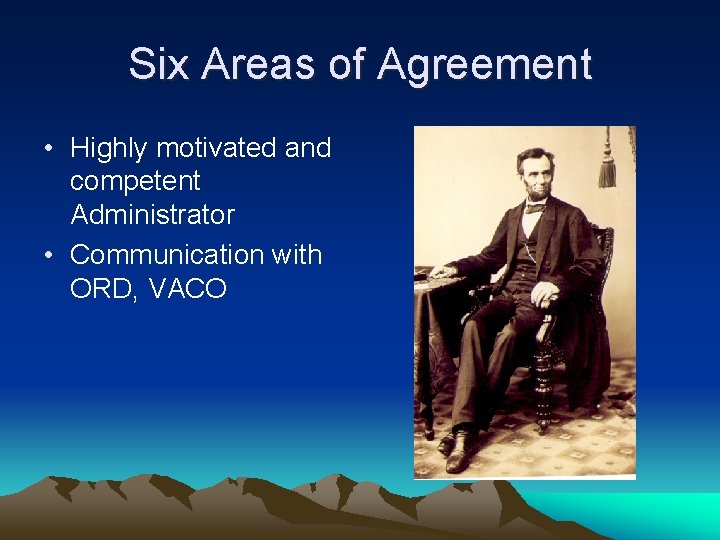 Six Areas of Agreement

• Highly motivated and competent Administrator
• Communication with ORD, VACO